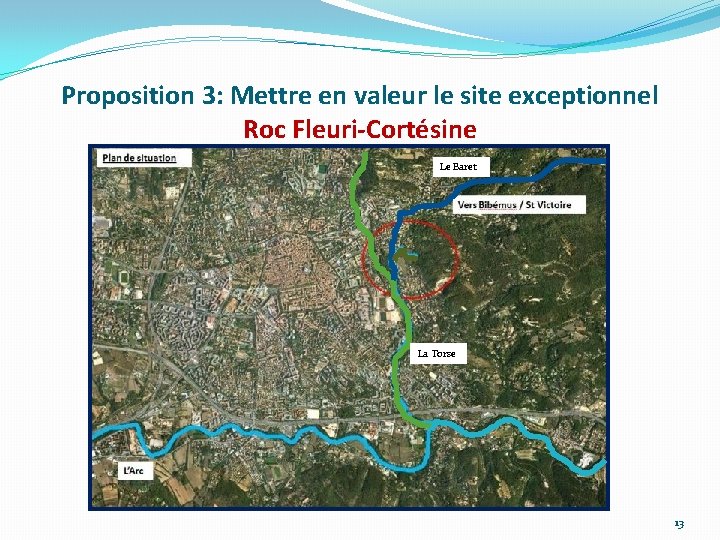 Proposition 3: Mettre en valeur le site exceptionnel
Roc Fleuri-Cortésine

Plan de situation

Le Baret

Vers Bibémus / St Victoire

La Torse

L'Arc

13